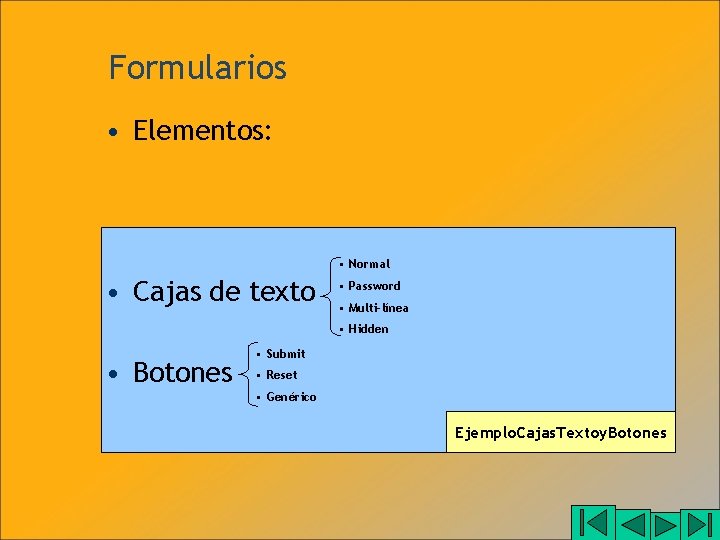 Formularios

• Elementos:

• Cajas de texto
▪ Normal
▪ Password
▪ Multi-línea
▪ Hidden

• Botones
▪ Submit
▪ Reset
▪ Genérico

EjemploCajasTextoyBotones